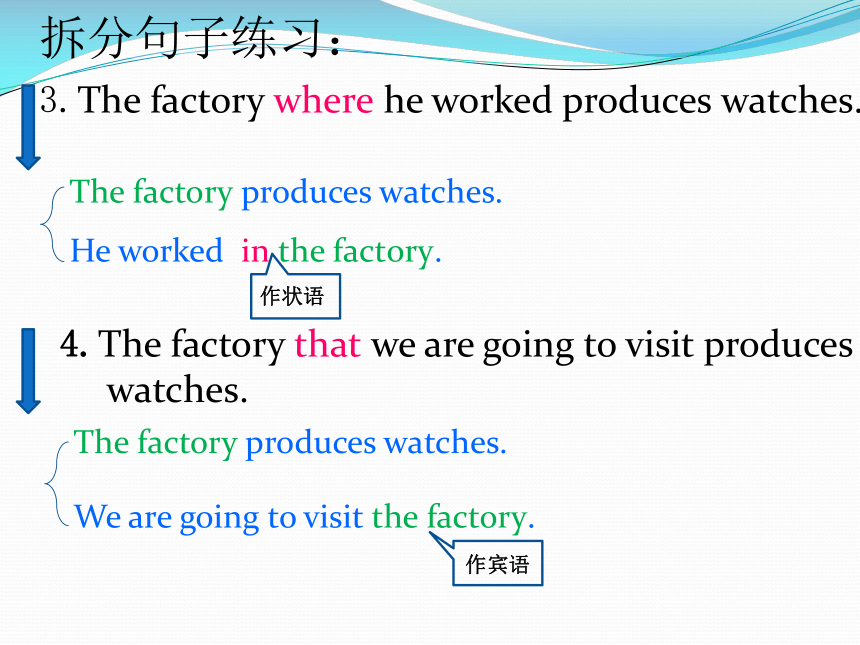 拆分句子练习：

3. The factory where he worked produces watches.

The factory produces watches.

He worked in the factory.

作状语

4. The factory that we are going to visit produces watches.

The factory produces watches.

We are going to visit the factory.

作宾语